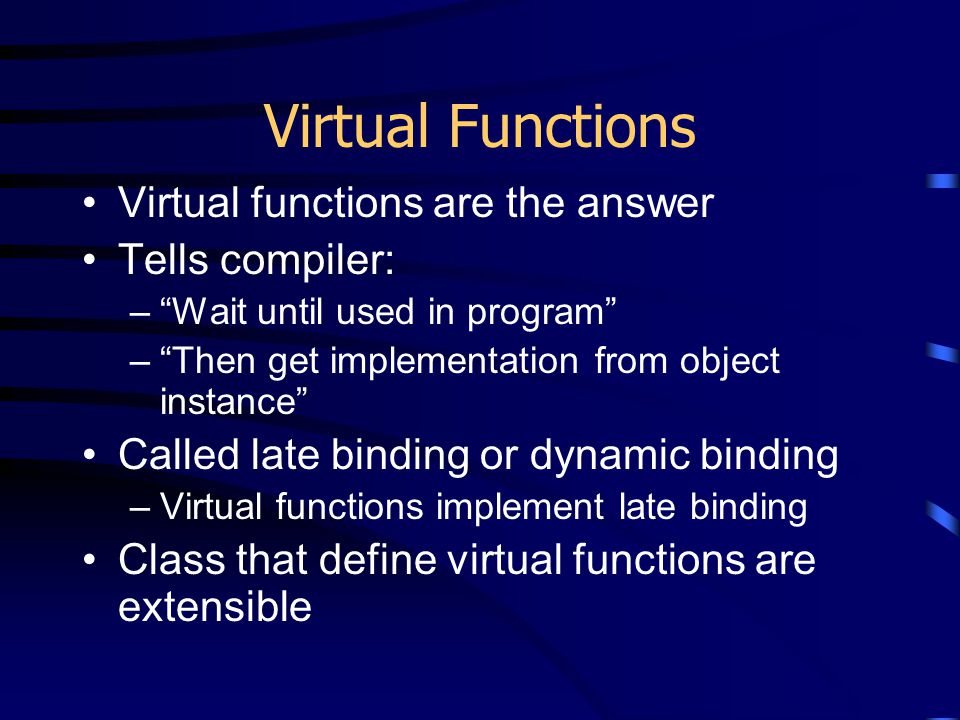 Virtual Functions

• Virtual functions are the answer
• Tells compiler:
– “Wait until used in program”
– “Then get implementation from object instance”
• Called late binding or dynamic binding
– Virtual functions implement late binding
• Class that define virtual functions are extensible